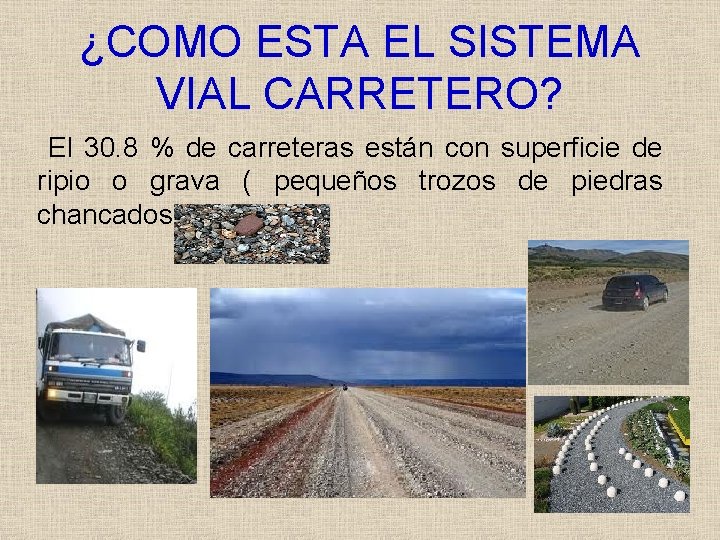 ¿COMO ESTA EL SISTEMA VIAL CARRETERO?

El 30.8 % de carreteras están con superficie de ripio o grava ( pequeños trozos de piedras chancados